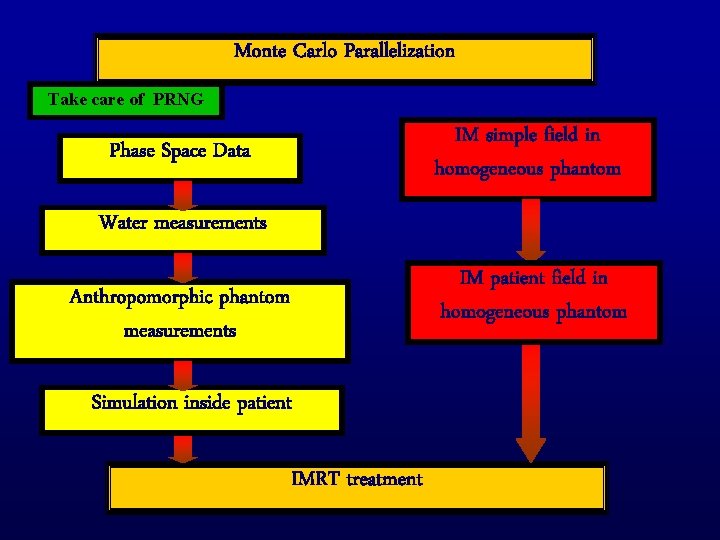 Monte Carlo Parallelization

Take care of PRNG

Phase Space Data

Water measurements

Anthropomorphic phantom measurements

Simulation inside patient

IM simple field in homogeneous phantom

IM patient field in homogeneous phantom

IMRT treatment